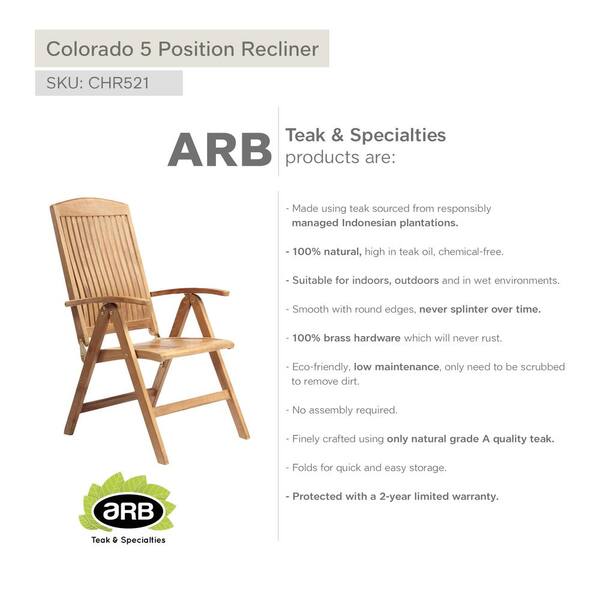 Colorado 5 Position Recliner

SKU: CHR521

ARB Teak & Specialties products are:

- Made using teak sourced from responsibly managed Indonesian plantations.

- 100% natural, high in teak oil, chemical-free.

- Suitable for indoors, outdoors and in wet environments.

- Smooth with round edges, never splinter over time.

- 100% brass hardware which will never rust.

- Eco-friendly, low maintenance, only need to be scrubbed to remove dirt.

- No assembly required.

- Finely crafted using only natural grade A quality teak.

- Folds for quick and easy storage.

- Protected with a 2-year limited warranty.

aRB
Teak & Specialties